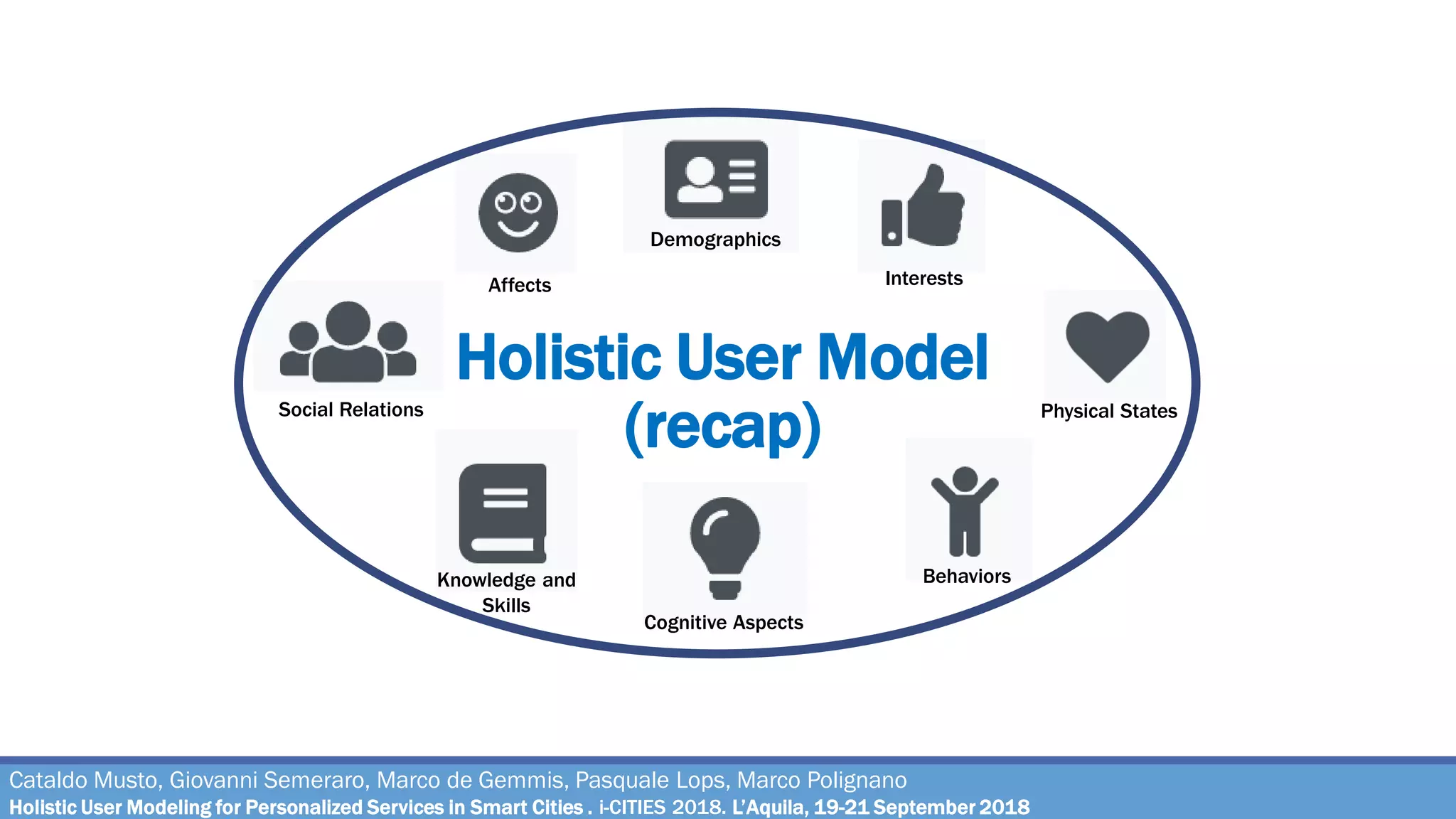 Demographics

Affects

Interests

Social Relations

Holistic User Model (recap)

Physical States

Knowledge and Skills

Cognitive Aspects

Behaviors

Cataldo Musto, Giovanni Semeraro, Marco de Gemmis, Pasquale Lops, Marco Polignano
Holistic User Modeling for Personalized Services in Smart Cities . i-CITIES 2018. L'Aquila, 19-21 September 2018